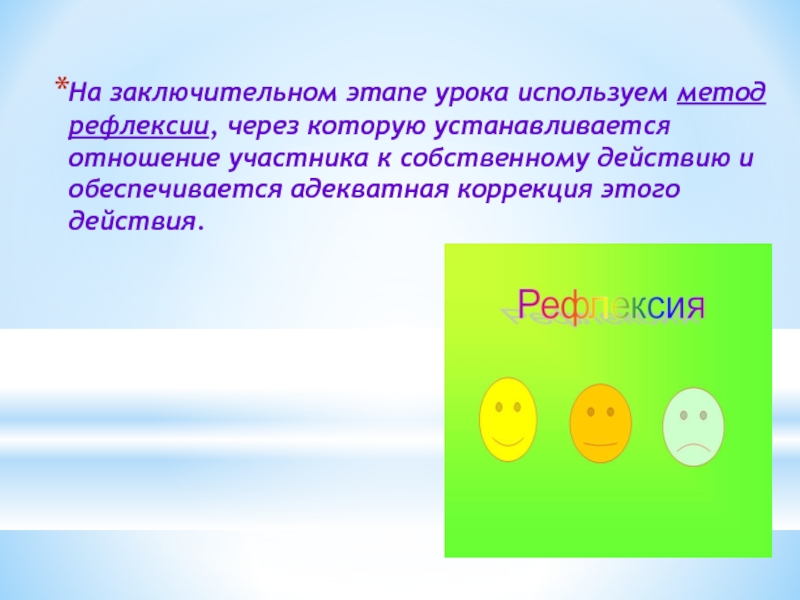 *На заключительном этапе урока используем метод рефлексии, через которую устанавливается отношение участника к собственному действию и обеспечивается адекватная коррекция этого действия.

Рефлексия